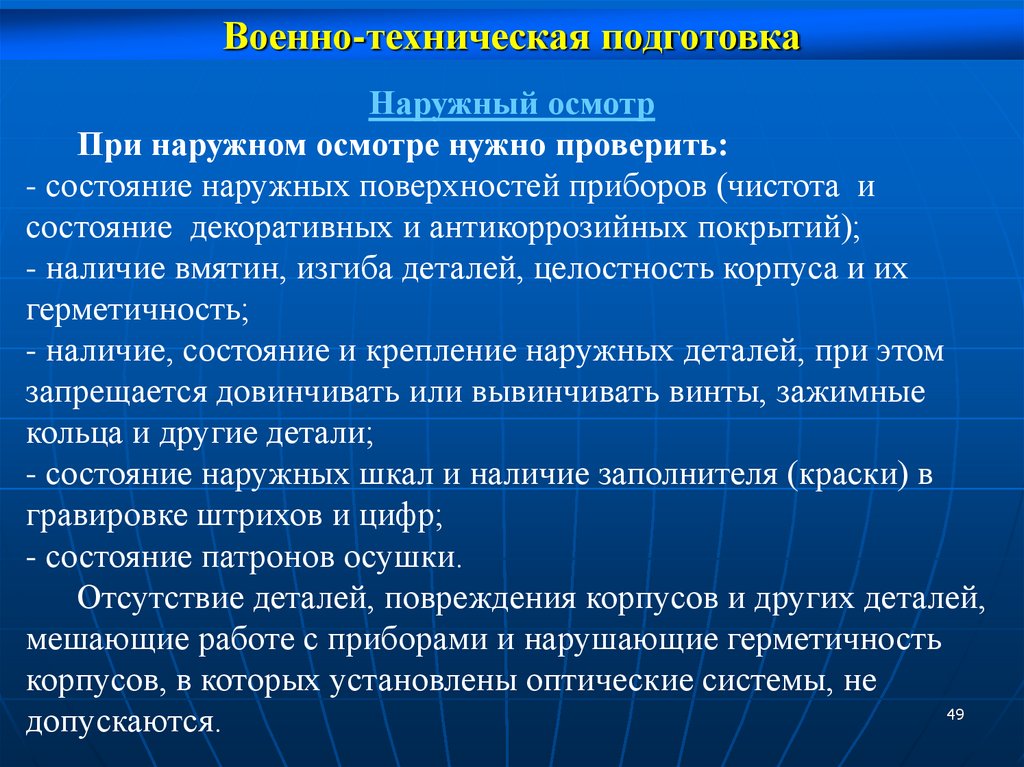 Военно-техническая подготовка

Наружный осмотр

При наружном осмотре нужно проверить:
- состояние наружных поверхностей приборов (чистота и состояние декоративных и антикоррозийных покрытий);
- наличие вмятин, изгиба деталей, целостность корпуса и их герметичность;
- наличие, состояние и крепление наружных деталей, при этом запрещается довинчивать или вывинчивать винты, зажимные кольца и другие детали;
- состояние наружных шкал и наличие заполнителя (краски) в гравировке штрихов и цифр;
- состояние патронов осушки.

Отсутствие деталей, повреждения корпусов и других деталей, мешающие работе с приборами и нарушающие герметичность корпусов, в которых установлены оптические системы, не допускаются.

49